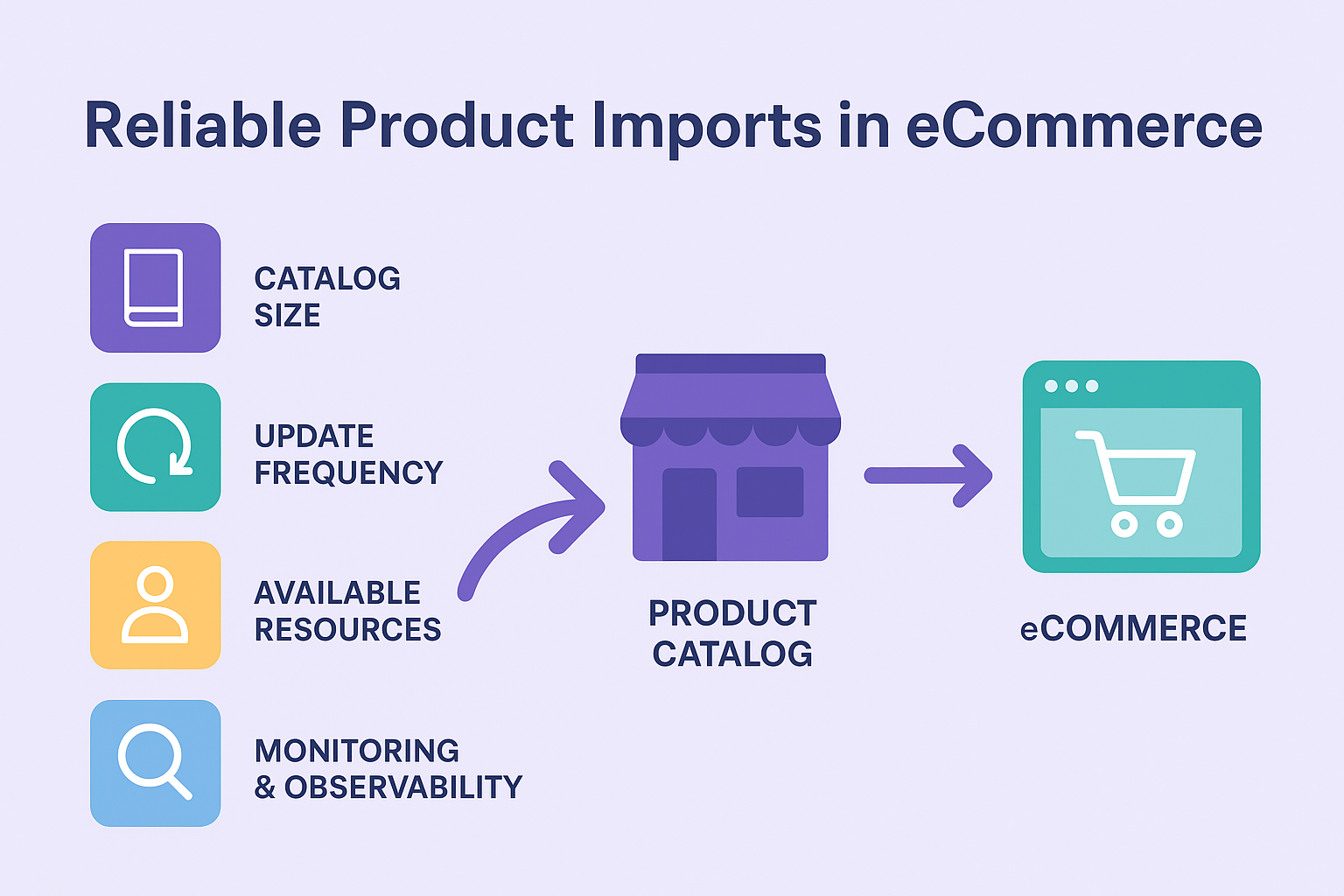 Reliable Product Imports in eCommerce

CATALOG SIZE

UPDATE FREQUENCY

AVAILABLE RESOURCES

MONITORING & OBSERVABILITY

PRODUCT CATALOG

eCOMMERCE